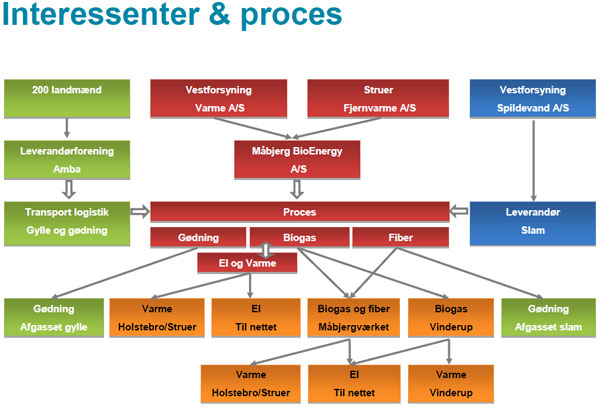 Interessenter & proces

200 landmænd

Vestforsyning Varme A/S

Struer Fjernvarme A/S

Vestforsyning Spildevand A/S

Leverandørforening Amba

Måbjerg BioEnergy A/S

Transport logistik Gylle og gødning

Proces

Leverandør Slam

Gødning

Biogas

Fiber

El og Varme

Gødning Afgasset gylle

Varme Holstebro/Struer

El Til nettet

Biogas og fiber Måbjergværket

Biogas Vinderup

Gødning Afgasset slam

Varme Holstebro/Struer

El Til nettet

Varme Vinderup